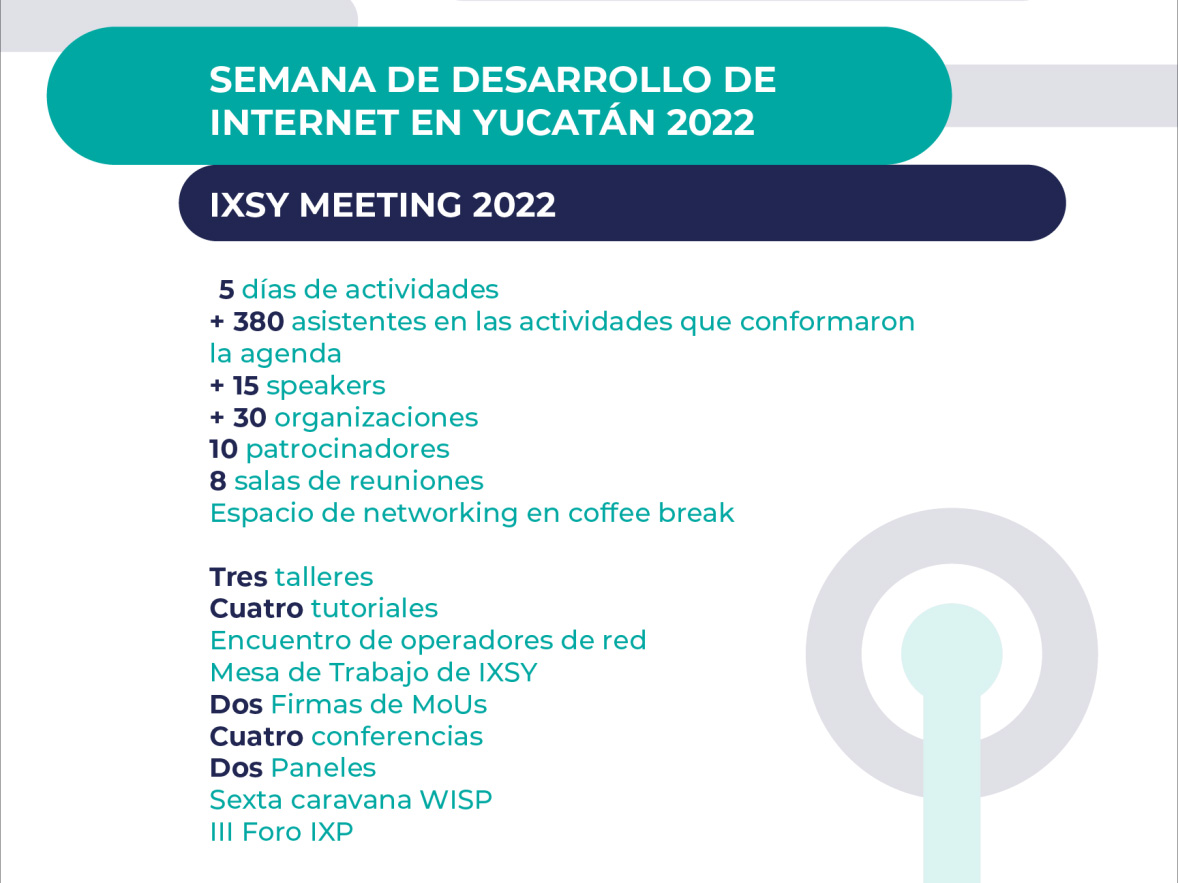 SEMANA DE DESARROLLO DE INTERNET EN YUCATÁN 2022

IXSY MEETING 2022

5 días de actividades
+ 380 asistentes en las actividades que conformaron la agenda
+ 15 speakers
+ 30 organizaciones
10 patrocinadores
8 salas de reuniones
Espacio de networking en coffee break

Tres talleres
Cuatro tutoriales
Encuentro de operadores de red
Mesa de Trabajo de IXSY
Dos Firmas de MoUs
Cuatro conferencias
Dos Paneles
Sexta caravana WISP
III Foro IXP